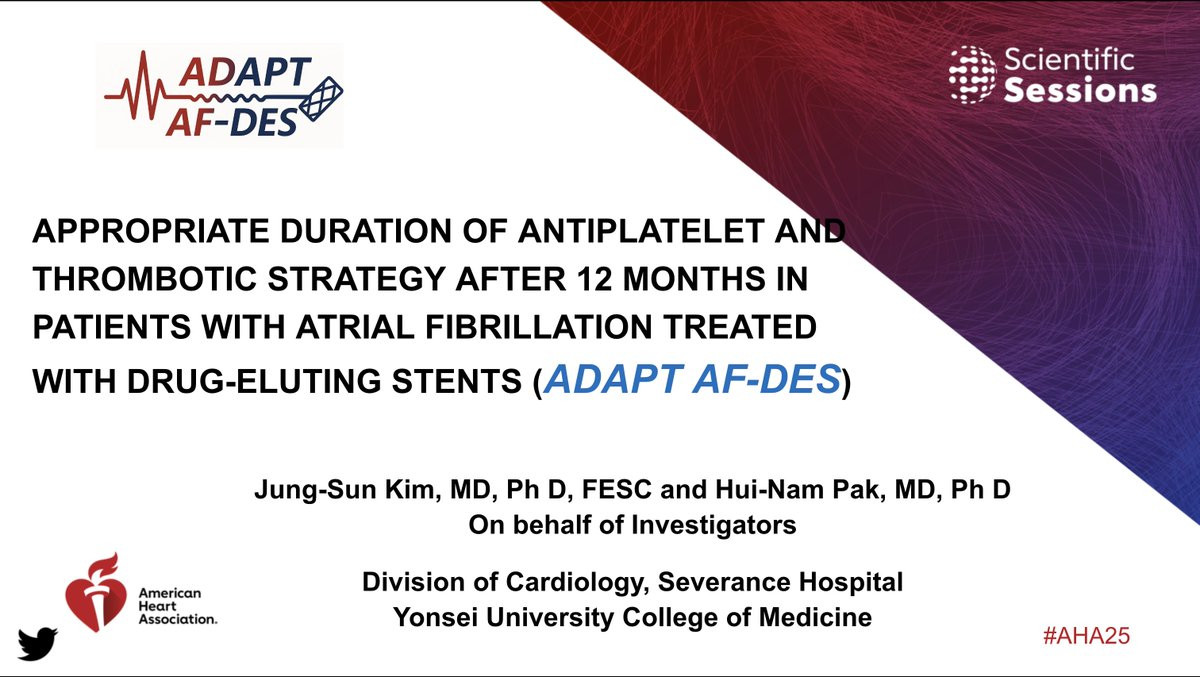 ADAPT AF-DES

Scientific Sessions

APPROPRIATE DURATION OF ANTIPLATELET AND THROMBOTIC STRATEGY AFTER 12 MONTHS IN PATIENTS WITH ATRIAL FIBRILLATION TREATED WITH DRUG-ELUTING STENTS (ADAPT AF-DES)

Jung-Sun Kim, MD, Ph D, FESC and Hui-Nam Pak, MD, Ph D
On behalf of Investigators

Division of Cardiology, Severance Hospital
Yonsei University College of Medicine

American Heart Association.

#AHA25